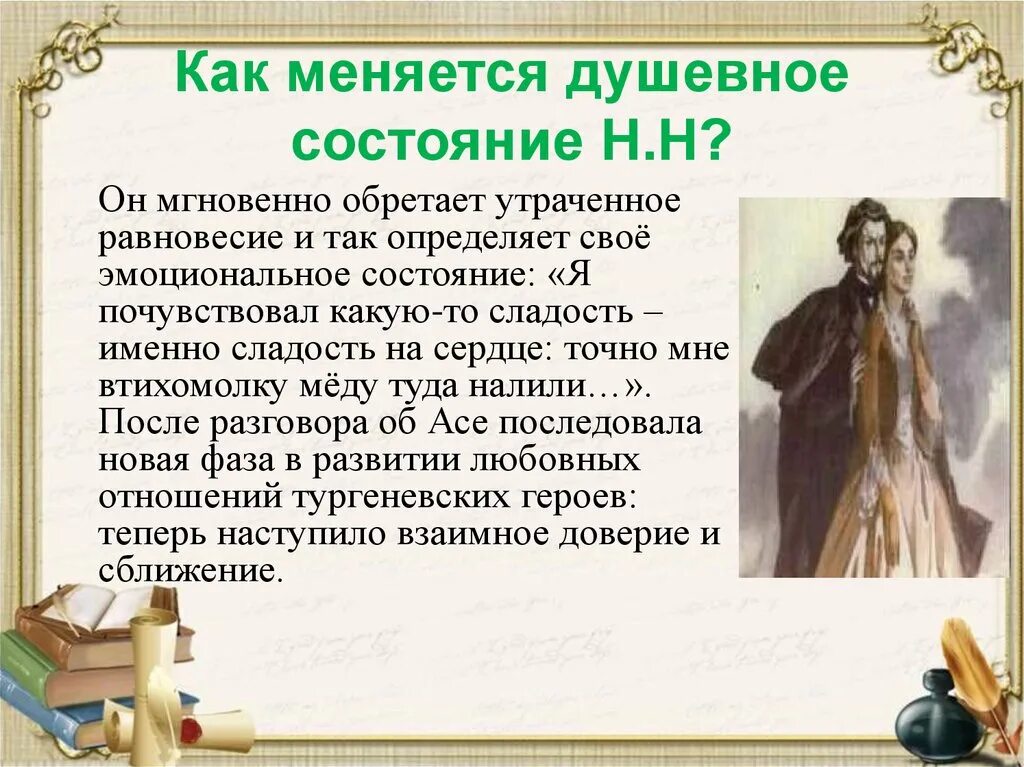 Как меняется душевное состояние Н.Н?

Он мгновенно обретает утраченное равновесие и так определяет своё эмоциональное состояние: «Я почувствовал какую-то сладость – именно сладость на сердце: точно мне втихомолку мёду туда налили…». После разговора об Асе последовала новая фаза в развитии любовных отношений тургеневских героев: теперь наступило взаимное доверие и сближение.